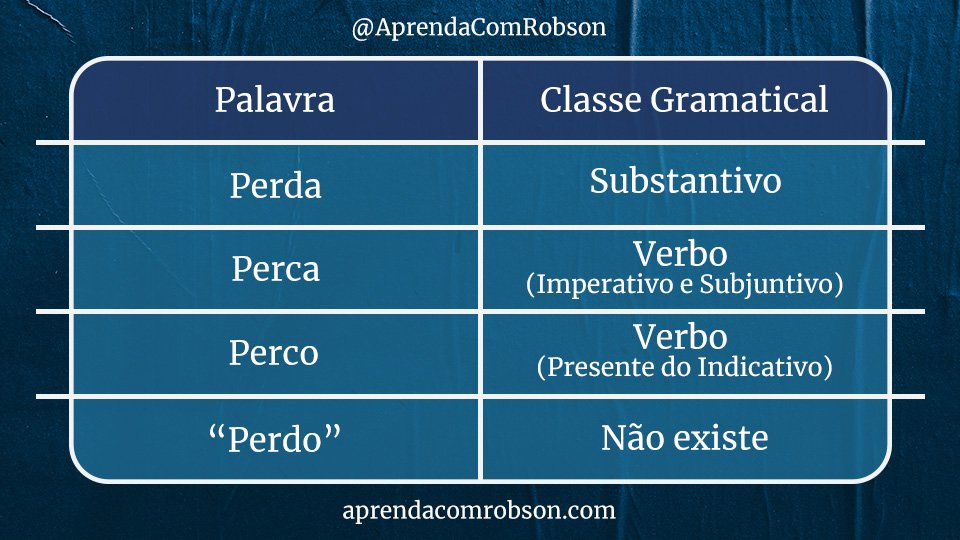 @AprendaComRobson

| Palavra | Classe Gramatical |
|---|---|
| Perda | Substantivo |
| Perca | Verbo (Imperativo e Subjuntivo) |
| Perco | Verbo (Presente do Indicativo) |
| “Perdo” | Não existe |

aprendacomrobson.com